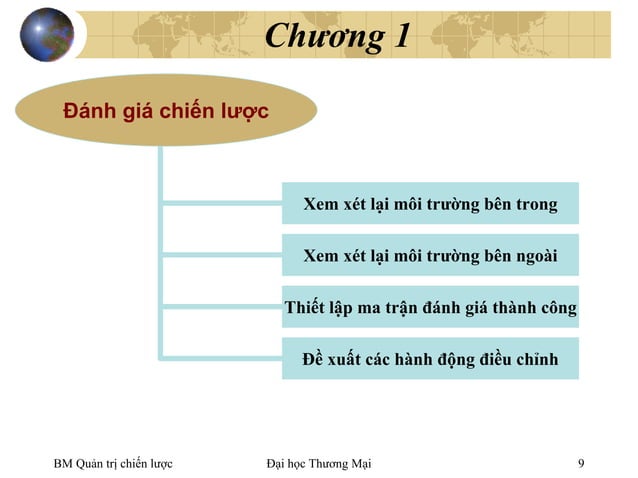 Chương 1

Đánh giá chiến lược

Xem xét lại môi trường bên trong

Xem xét lại môi trường bên ngoài

Thiết lập ma trận đánh giá thành công

Đề xuất các hành động điều chỉnh

BM Quản trị chiến lược

Đại học Thương Mại

9